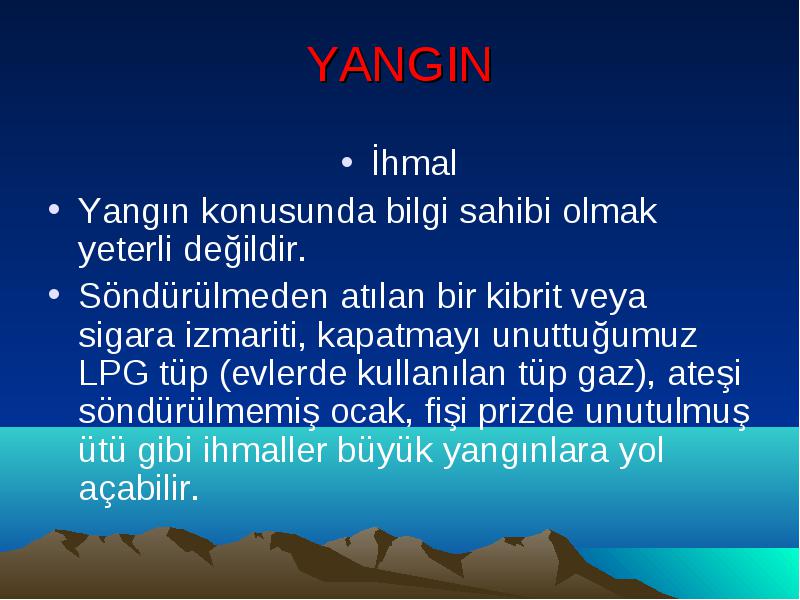 YANGIN

• İhmal

• Yangın konusunda bilgi sahibi olmak yeterli değildir.

• Söndürülmeden atılan bir kibrit veya sigara izmariti, kapatmayı unuttuğumuz LPG tüp (evlerde kullanılan tüp gaz), ateşi söndürülmemiş ocak, fişi prizde unutulmuş ütü gibi ihmaller büyük yangınlara yol açabilir.